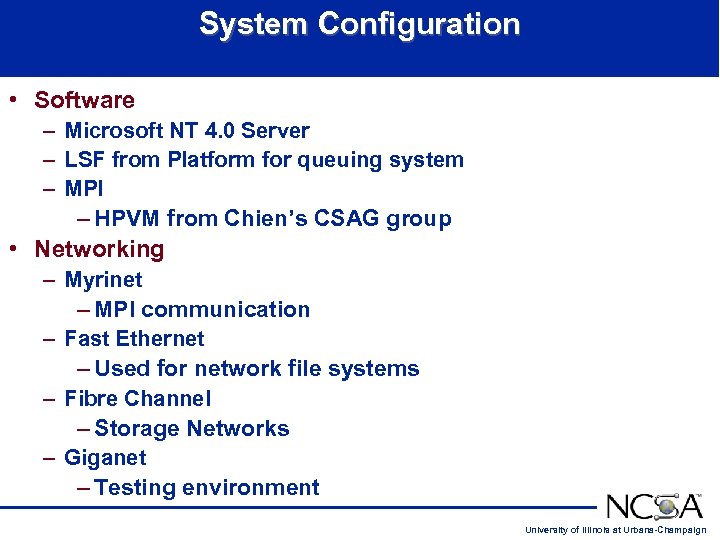 System Configuration

• Software
– Microsoft NT 4.0 Server
– LSF from Platform for queuing system
– MPI
– HPVM from Chien's CSAG group
• Networking
– Myrinet
– MPI communication
– Fast Ethernet
– Used for network file systems
– Fibre Channel
– Storage Networks
– Giganet
– Testing environment

NCSA
University of Illinois at Urbana-Champaign